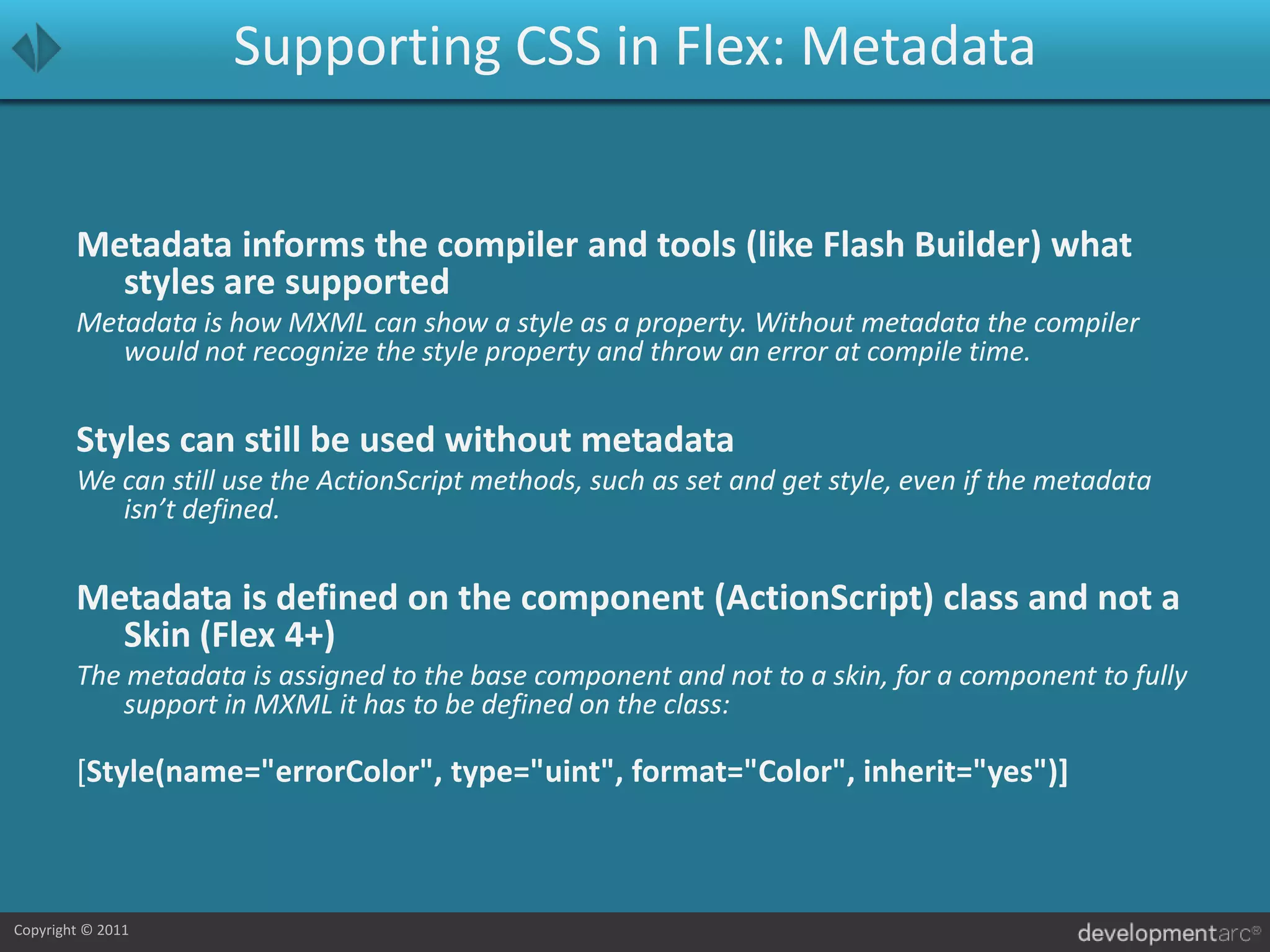 Supporting CSS in Flex: Metadata

Metadata informs the compiler and tools (like Flash Builder) what styles are supported

Metadata is how MXML can show a style as a property. Without metadata the compiler would not recognize the style property and throw an error at compile time.

Styles can still be used without metadata

We can still use the ActionScript methods, such as set and get style, even if the metadata isn't defined.

Metadata is defined on the component (ActionScript) class and not a Skin (Flex 4+)

The metadata is assigned to the base component and not to a skin, for a component to fully support in MXML it has to be defined on the class:

[Style(name="errorColor", type="uint", format="Color", inherit="yes")]

Copyright © 2011

developmentarc®